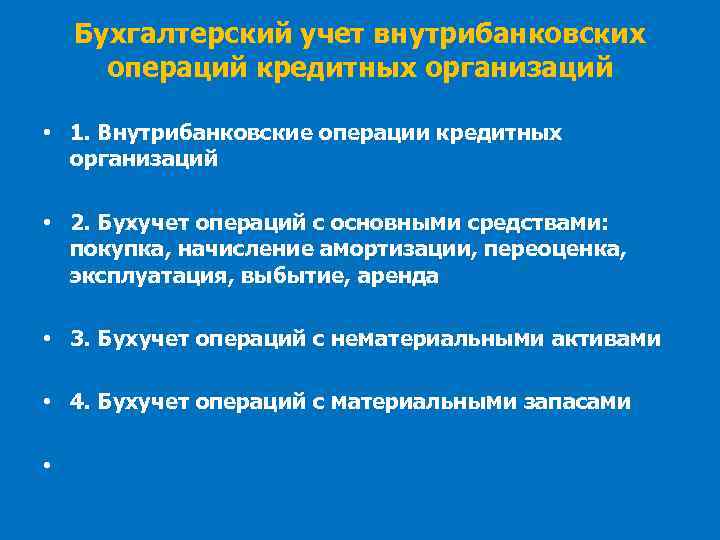 Бухгалтерский учет внутрибанковских операций кредитных организаций

• 1. Внутрибанковские операции кредитных организаций

• 2. Бухучет операций с основными средствами: покупка, начисление амортизации, переоценка, эксплуатация, выбытие, аренда

• 3. Бухучет операций с нематериальными активами

• 4. Бухучет операций с материальными запасами

•